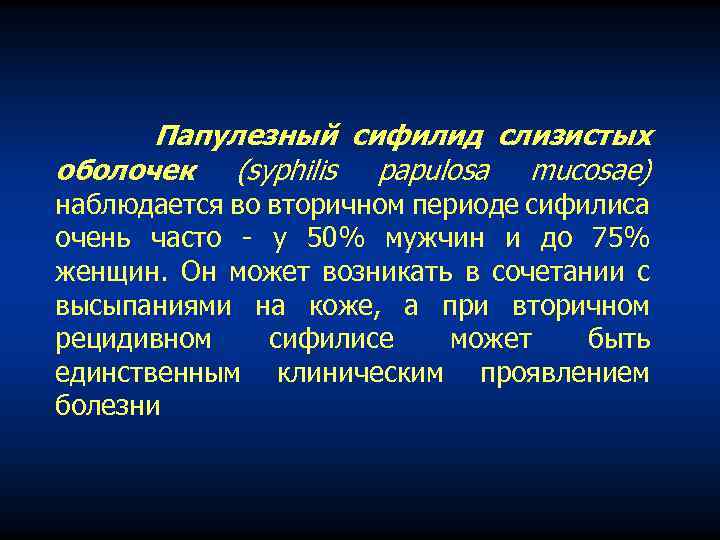 Папулезный сифилид слизистых оболочек (syphilis papulosa mucosae) наблюдается во вторичном периоде сифилиса очень часто - у 50% мужчин и до 75% женщин. Он может возникать в сочетании с высыпаниями на коже, а при вторичном рецидивном сифилисе может быть единственным клиническим проявлением болезни